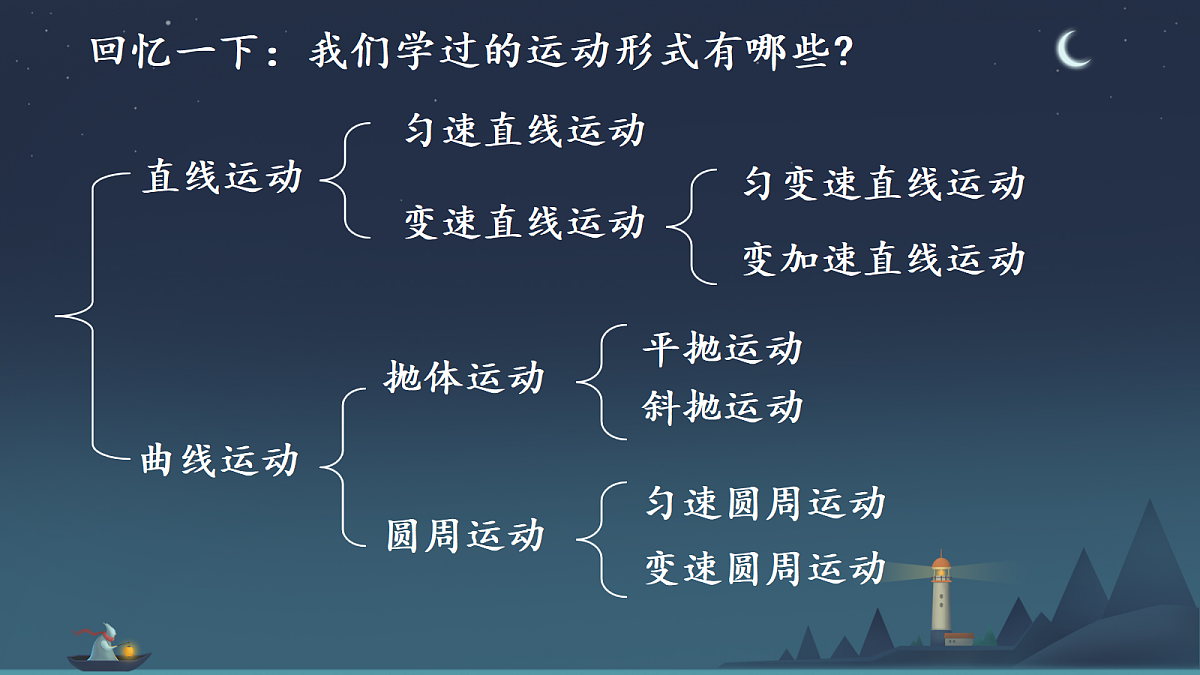 回忆一下：我们学过的运动形式有哪些？

直线运动

匀速直线运动

变速直线运动

匀变速直线运动

变加速直线运动

曲线运动

抛体运动

平抛运动

斜抛运动

圆周运动

匀速圆周运动

变速圆周运动